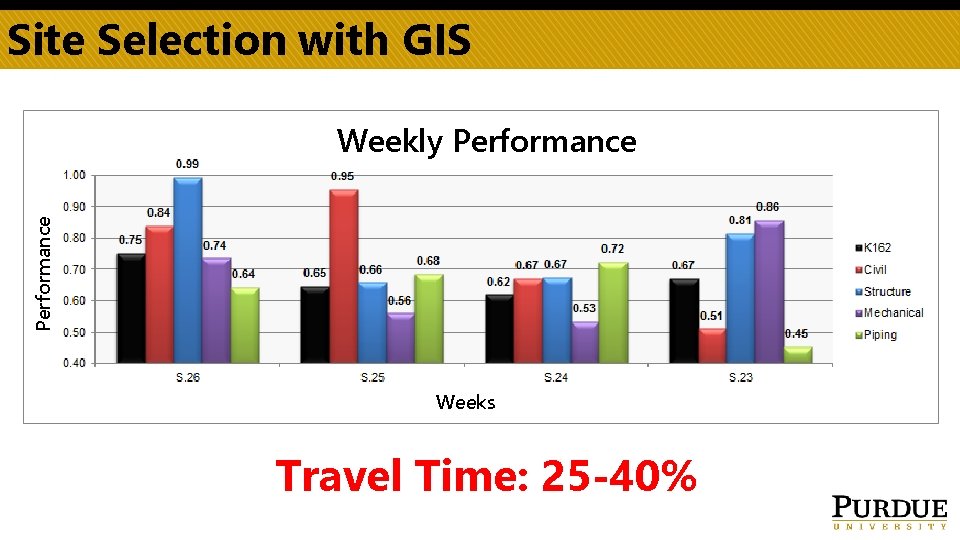 Site Selection with GIS

Weekly Performance

Performance

1.00
0.90
0.80
0.70
0.60
0.50
0.40

0.75 0.84 0.99 0.74 0.64
0.65 0.95 0.66 0.56 0.68
0.62 0.67 0.67 0.53 0.72
0.67 0.51 0.81 0.86 0.45

S.26 S.25 S.24 S.23

Weeks

K162
Civil
Structure
Mechanical
Piping

Travel Time: 25-40%

PURDUE
UNIVERSITY